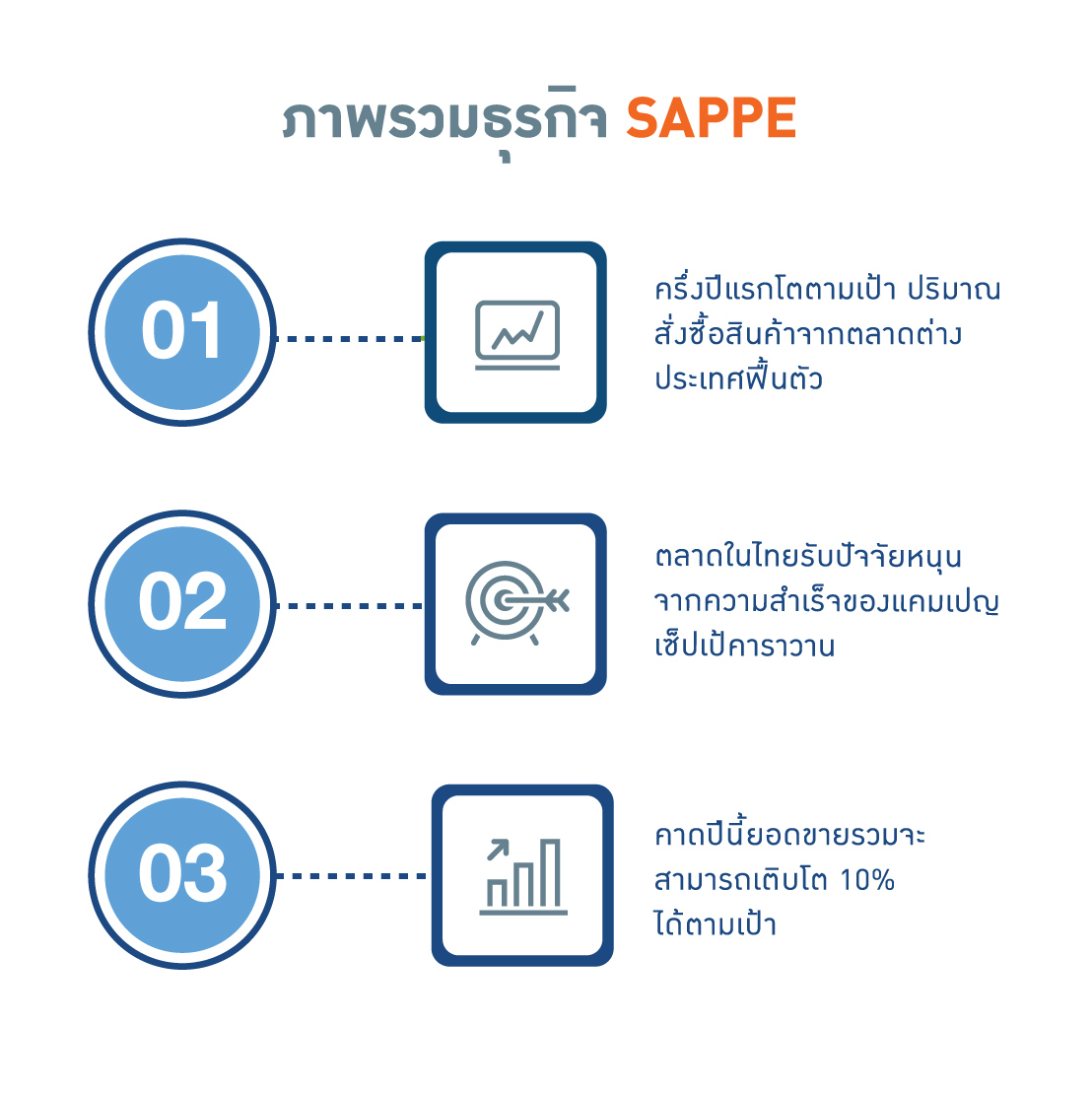 ภาพรวมธุรกิจ SAPPE

01

ครึ่งปีแรกโตตามเป้า ปริมาณสั่งซื้อสินค้าจากตลาดต่างประเทศฟื้นตัว

02

ตลาดในไทยรับปัจจัยหนุนจากความสำเร็จของแคมเปญเซ็ปเป้คาราวาน

03

คาดปีนี้ยอดขายรวมจะสามารถเติบโต 10% ได้ตามเป้า